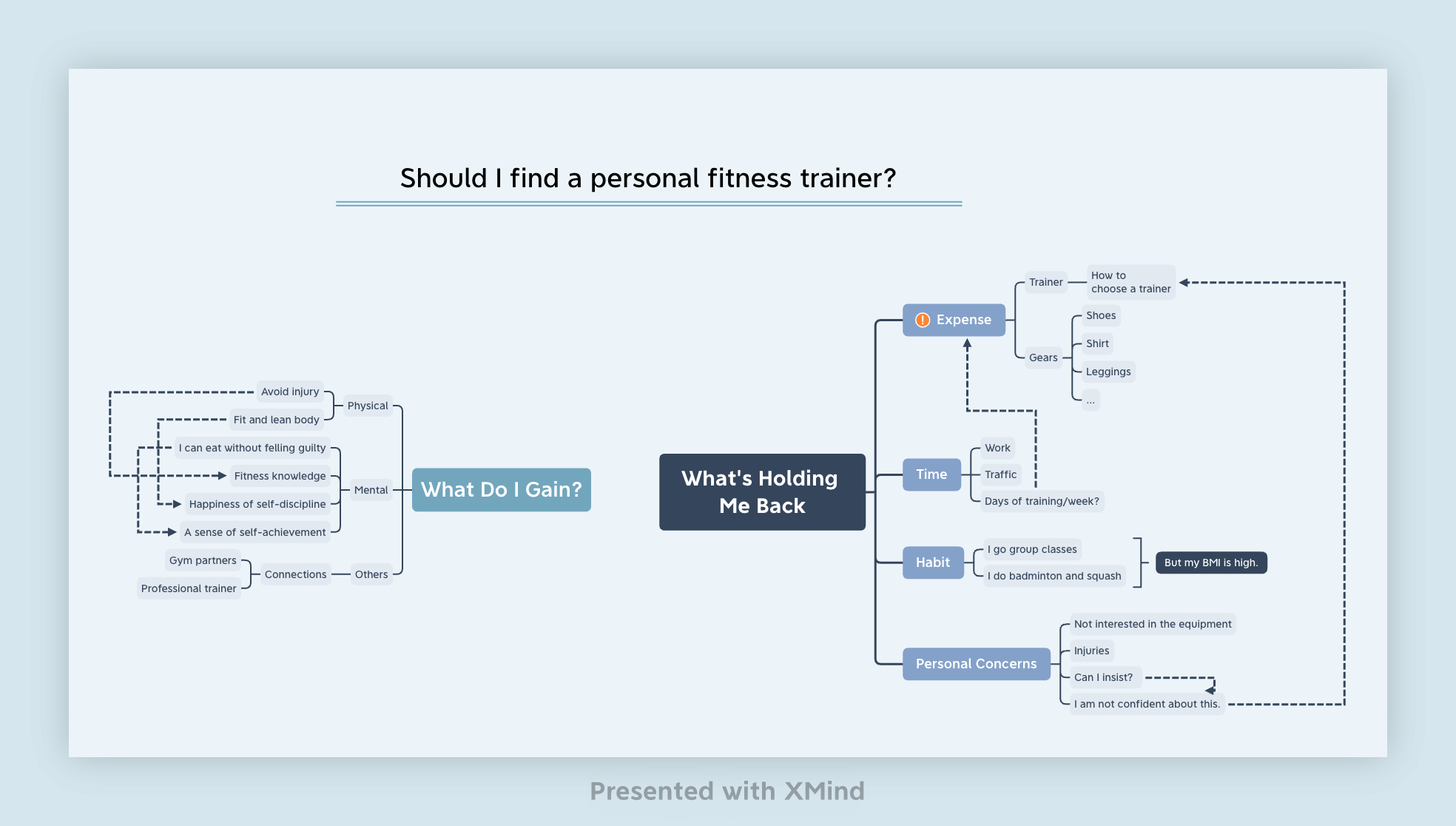 Should I find a personal fitness trainer?

What Do I Gain?

Physical
Avoid injury
Fit and lean body

Mental
I can eat without felling guilty
Fitness knowledge
Happiness of self-discipline
A sense of self-achievement

Others
Connections
Gym partners
Professional trainer

What's Holding Me Back

Expense
Trainer
How to choose a trainer
Gears
Shoes
Shirt
Leggings
...

Time
Work
Traffic
Days of training/week?

Habit
I go group classes
I do badminton and squash
But my BMI is high.

Personal Concerns
Not interested in the equipment
Injuries
Can I insist?
I am not confident about this.

Presented with XMind